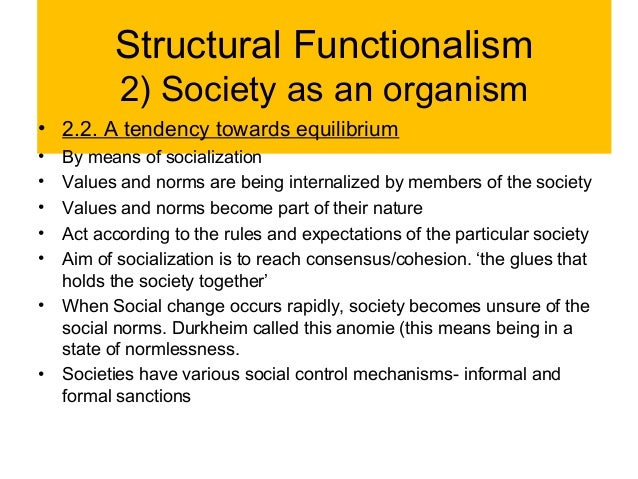 Structural Functionalism
2) Society as an organism

• 2.2. A tendency towards equilibrium
• By means of socialization
• Values and norms are being internalized by members of the society
• Values and norms become part of their nature
• Act according to the rules and expectations of the particular society
• Aim of socialization is to reach consensus/cohesion. ‘the glues that holds the society together’
• When Social change occurs rapidly, society becomes unsure of the social norms. Durkheim called this anomie (this means being in a state of normlessness.
• Societies have various social control mechanisms- informal and formal sanctions